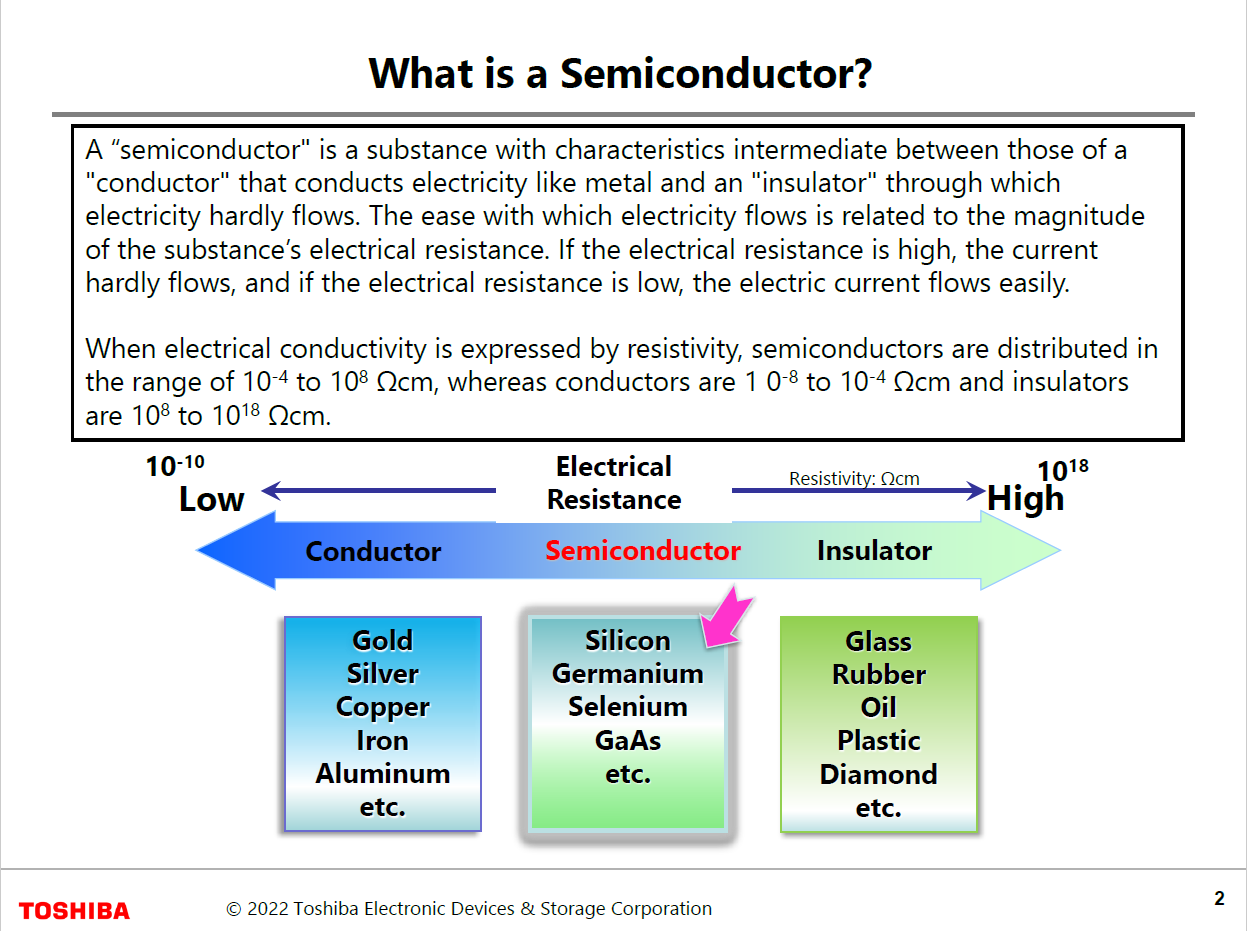 What is a Semiconductor?

A “semiconductor" is a substance with characteristics intermediate between those of a "conductor" that conducts electricity like metal and an "insulator" through which electricity hardly flows. The ease with which electricity flows is related to the magnitude of the substance’s electrical resistance. If the electrical resistance is high, the current hardly flows, and if the electrical resistance is low, the electric current flows easily.

When electrical conductivity is expressed by resistivity, semiconductors are distributed in the range of $10^{-4}$ to $10^{8}$ Ωcm, whereas conductors are 1 $0^{-8}$ to $10^{-4}$ Ωcm and insulators are $10^{8}$ to $10^{18}$ Ωcm.

$10^{-10}$
Low
Electrical Resistance
Resistivity: Ωcm
$10^{18}$
High

Conductor
Semiconductor
Insulator

Gold
Silver
Copper
Iron
Aluminum
etc.

Silicon
Germanium
Selenium
GaAs
etc.

Glass
Rubber
Oil
Plastic
Diamond
etc.

TOSHIBA
© 2022 Toshiba Electronic Devices & Storage Corporation
2